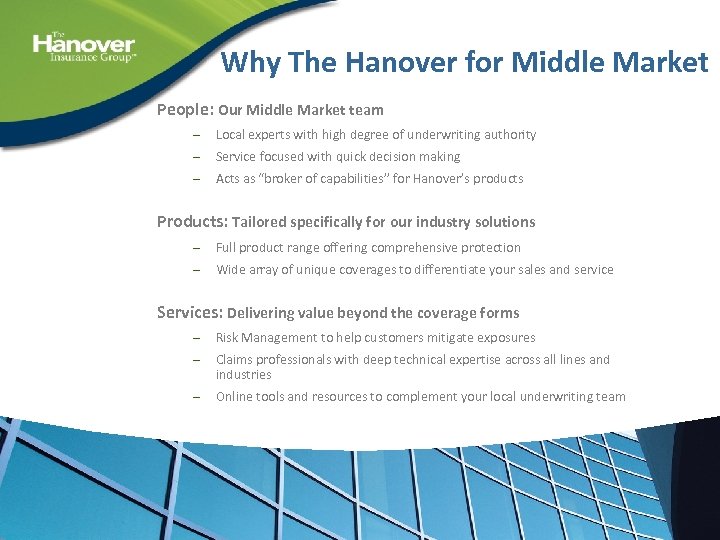 The Hanover Insurance Group™

Why The Hanover for Middle Market

People: Our Middle Market team

– Local experts with high degree of underwriting authority
– Service focused with quick decision making
– Acts as "broker of capabilities" for Hanover's products

Products: Tailored specifically for our industry solutions

– Full product range offering comprehensive protection
– Wide array of unique coverages to differentiate your sales and service

Services: Delivering value beyond the coverage forms

– Risk Management to help customers mitigate exposures
– Claims professionals with deep technical expertise across all lines and industries
– Online tools and resources to complement your local underwriting team